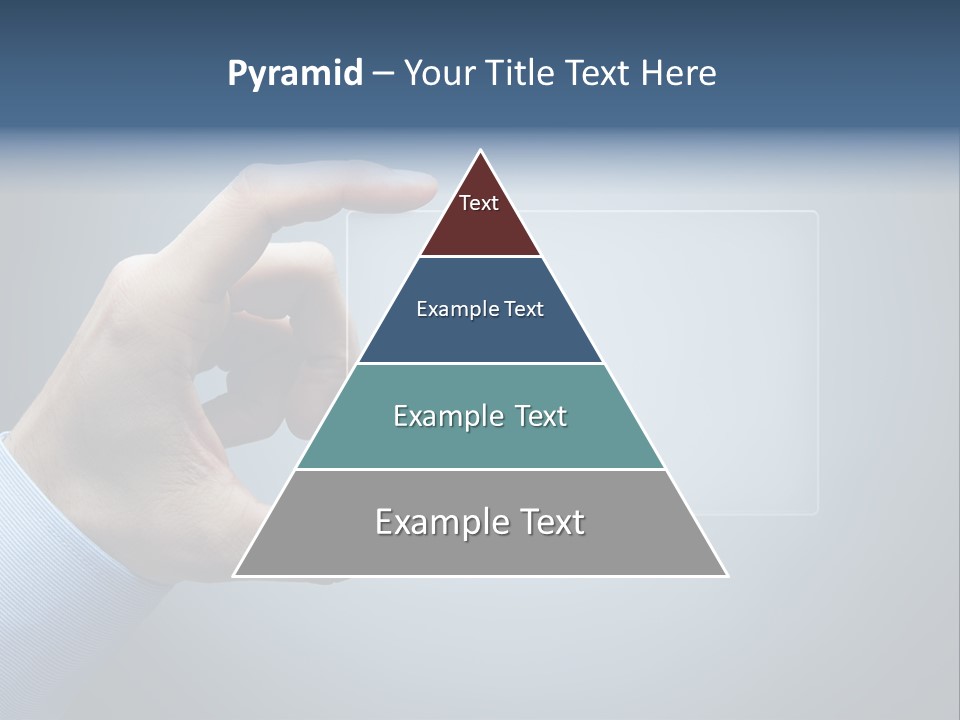 Pyramid – Your Title Text Here

Text

Example Text

Example Text

Example Text